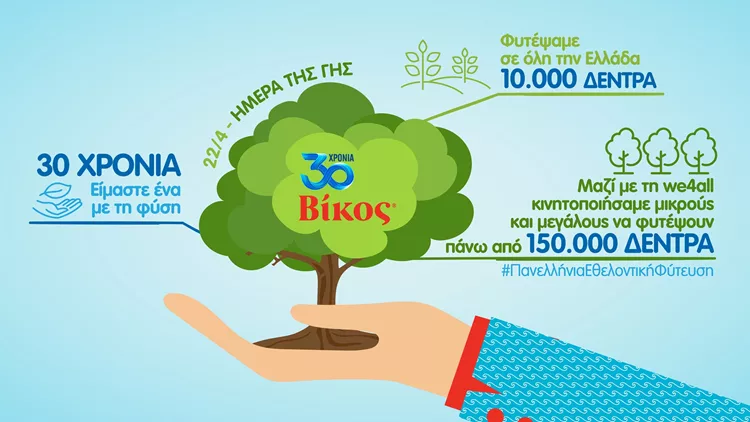 22/4 - ΗΜΕΡΑ ΤΗΣ ΓΗΣ

Φυτέψαμε
σε όλη την Ελλάδα
10.000 ΔΕΝΤΡΑ

30 ΧΡΟΝΙΑ
Είμαστε ένα
με τη φύση

30 ΧΡΟΝΙΑ
Βίκος

Μαζί με τη we4all
κινητοποιήσαμε μικρούς
και μεγάλους να φυτέψουν
πάνω από 150.000 ΔΕΝΤΡΑ
#ΠανελλήνιαΕθελοντικήΦύτευση